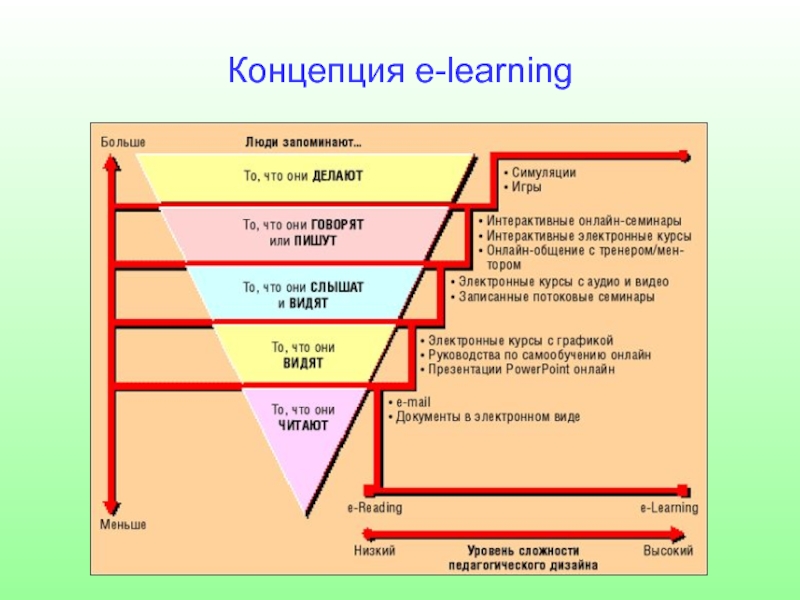 Концепция e-learning

Больше

Люди запоминают...

То, что они ДЕЛАЮТ

То, что они ГОВОРЯТ или ПИШУТ

То, что они СЛЫШАТ и ВИДЯТ

То, что они ВИДЯТ

То, что они ЧИТАЮТ

Меньше

• Симуляции
• Игры

• Интерактивные онлайн-семинары
• Интерактивные электронные курсы
• Онлайн-общение с тренером/ментором

• Электронные курсы с аудио и видео
• Записанные потоковые семинары

• Электронные курсы с графикой
• Руководства по самообучению онлайн
• Презентации PowerPoint онлайн

• e-mail
• Документы в электронном виде

e-Reading

e-Learning

Низкий

Уровень сложности педагогического дизайна

Высокий